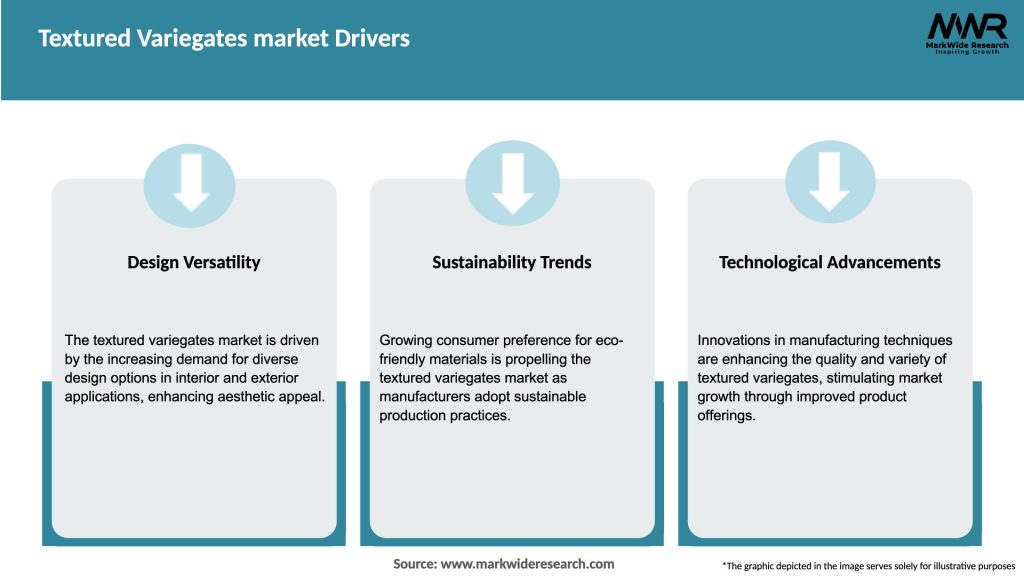 Textured Variegates market Drivers

MWR
MarkWide Research
Inspiring Growth

Design Versatility

The textured variegates market is driven by the increasing demand for diverse design options in interior and exterior applications, enhancing aesthetic appeal.

Sustainability Trends

Growing consumer preference for eco-friendly materials is propelling the textured variegates market as manufacturers adopt sustainable production practices.

Technological Advancements

Innovations in manufacturing techniques are enhancing the quality and variety of textured variegates, stimulating market growth through improved product offerings.

Source: www.markwideresearch.com

*The graphic depicted in the image serves solely for illustrative purposes